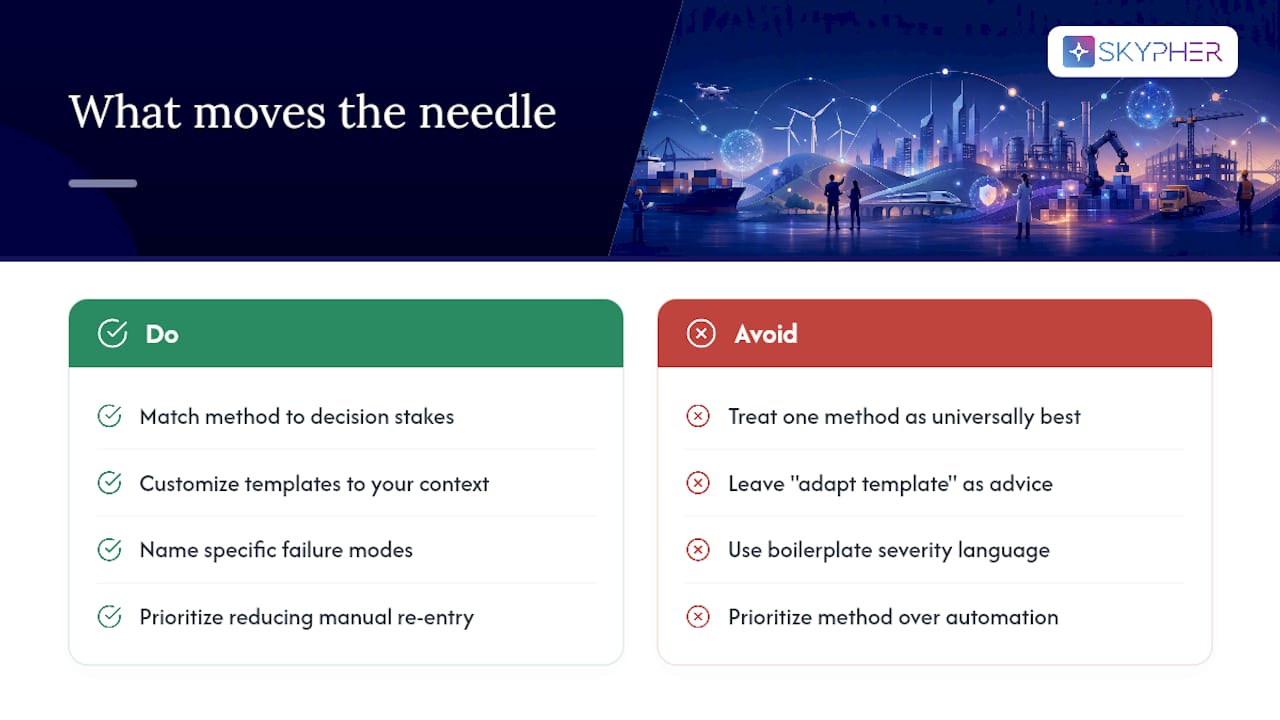 What moves the needle

SKYPHER

Do

Match method to decision stakes

Customize templates to your context

Name specific failure modes

Prioritize reducing manual re-entry

Avoid

Treat one method as universally best

Leave "adapt template" as advice

Use boilerplate severity language

Prioritize method over automation